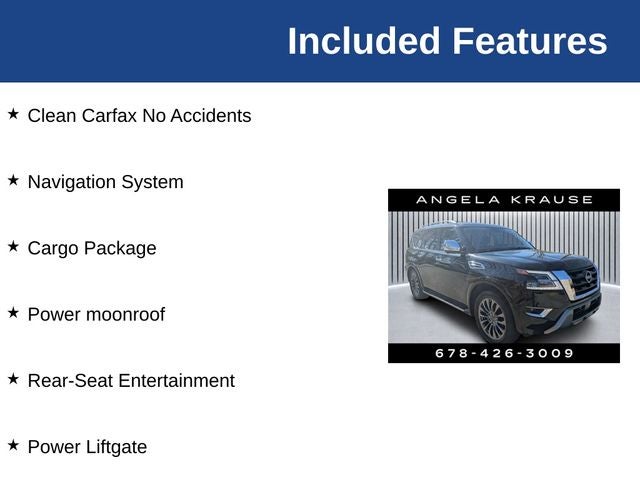 Included Features

★ Clean Carfax No Accidents

★ Navigation System

★ Cargo Package

★ Power moonroof

★ Rear-Seat Entertainment

★ Power Liftgate

ANGELA KRAUSE

678-426-3009